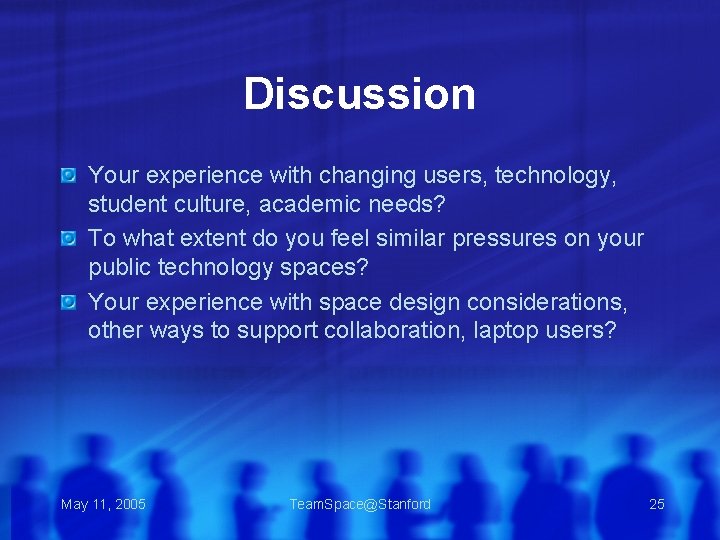 Discussion

Your experience with changing users, technology, student culture, academic needs?

To what extent do you feel similar pressures on your public technology spaces?

Your experience with space design considerations, other ways to support collaboration, laptop users?

May 11, 2005

TeamSpace@Stanford

25